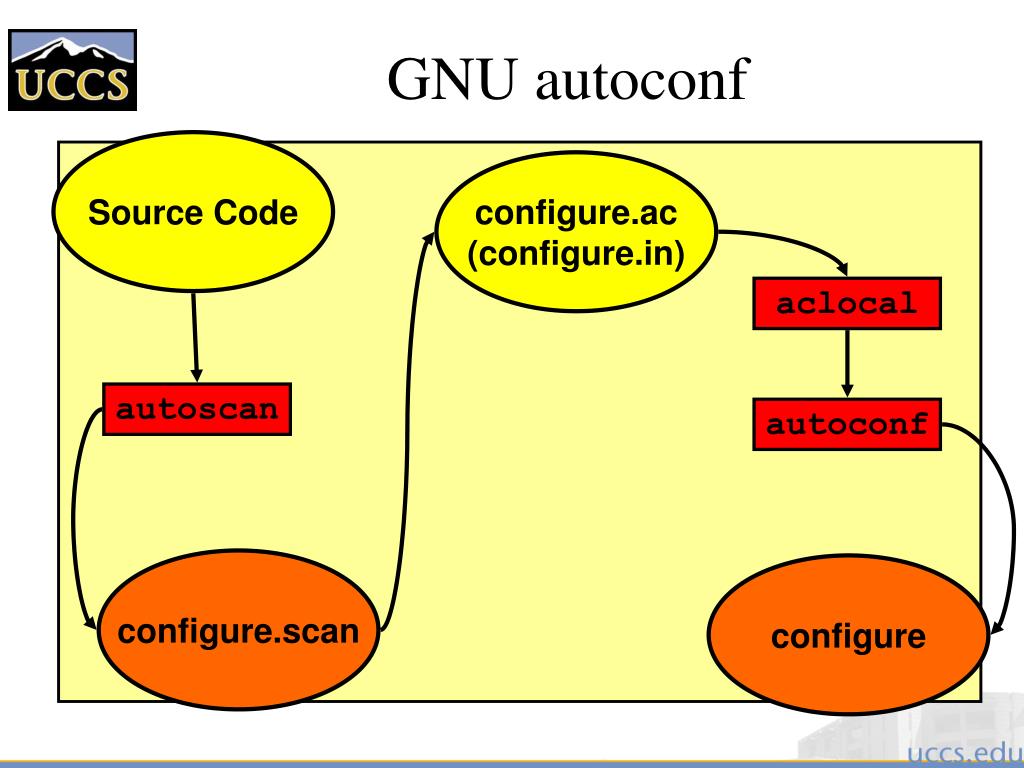 UCCS

GNU autoconf

Source Code

autoscan

configure.scan

configure.ac
(configure.in)

aclocal

autoconf

configure

uccs.edu